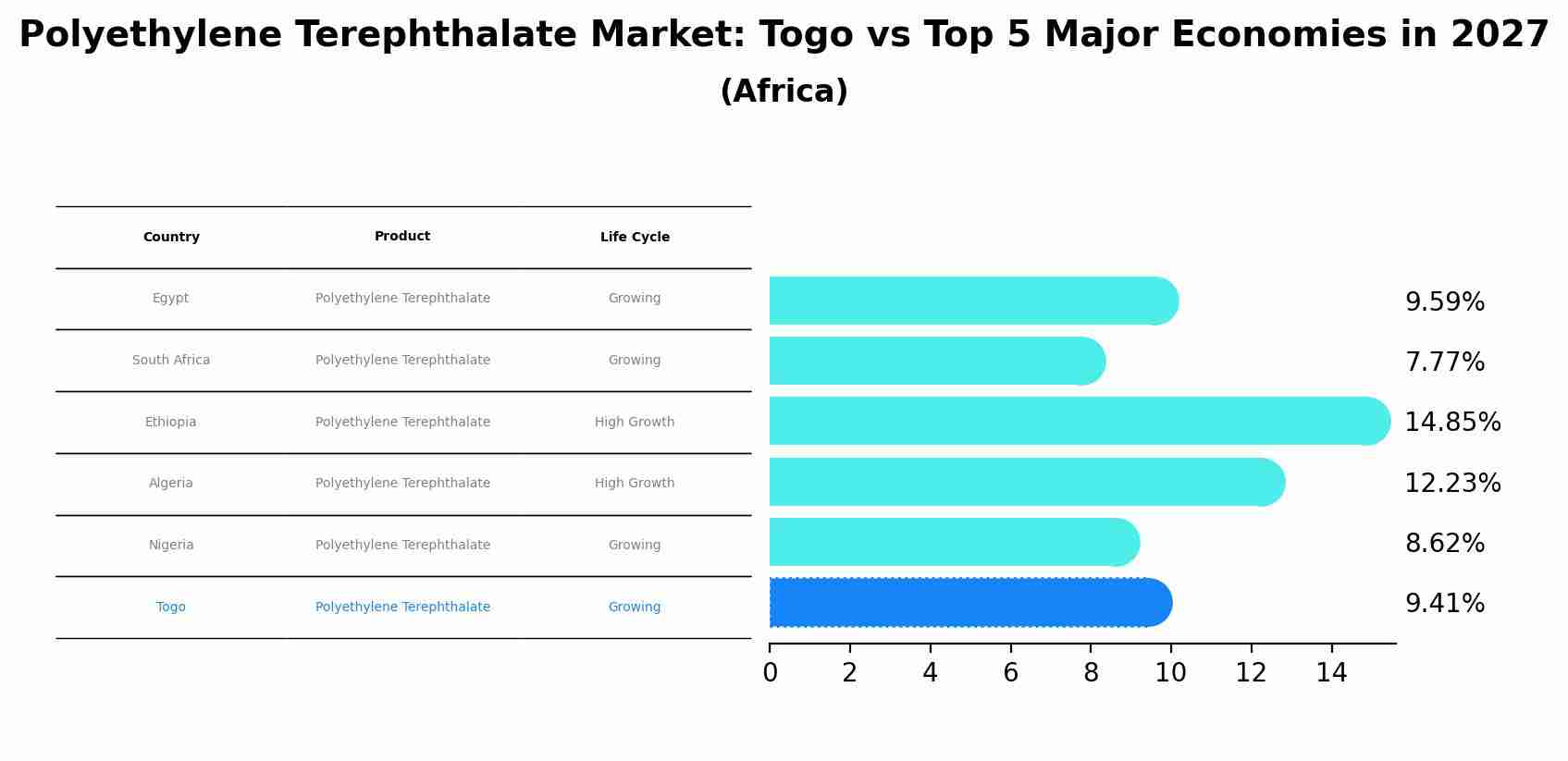 Polyethylene Terephthalate Market: Togo vs Top 5 Major Economies in 2027
(Africa)

| Country | Product | Life Cycle |
|---|---|---|
| Egypt | Polyethylene Terephthalate | Growing |
| South Africa | Polyethylene Terephthalate | Growing |
| Ethiopia | Polyethylene Terephthalate | High Growth |
| Algeria | Polyethylene Terephthalate | High Growth |
| Nigeria | Polyethylene Terephthalate | Growing |
| Togo | Polyethylene Terephthalate | Growing |

9.59%
7.77%
14.85%
12.23%
8.62%
9.41%

0 2 4 6 8 10 12 14